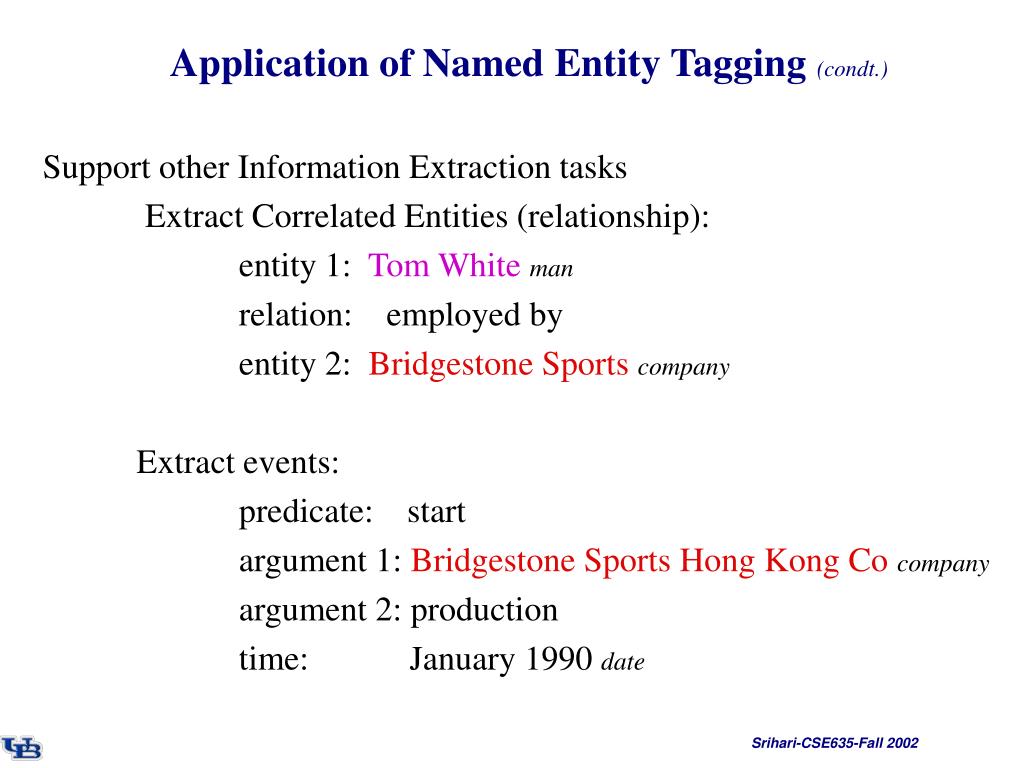 Application of Named Entity Tagging (condt.)

Support other Information Extraction tasks
Extract Correlated Entities (relationship):
entity 1: Tom White man
relation: employed by
entity 2: Bridgestone Sports company

Extract events:
predicate: start
argument 1: Bridgestone Sports Hong Kong Co company
argument 2: production
time: January 1990 date

UB

Srihari-CSE635-Fall 2002